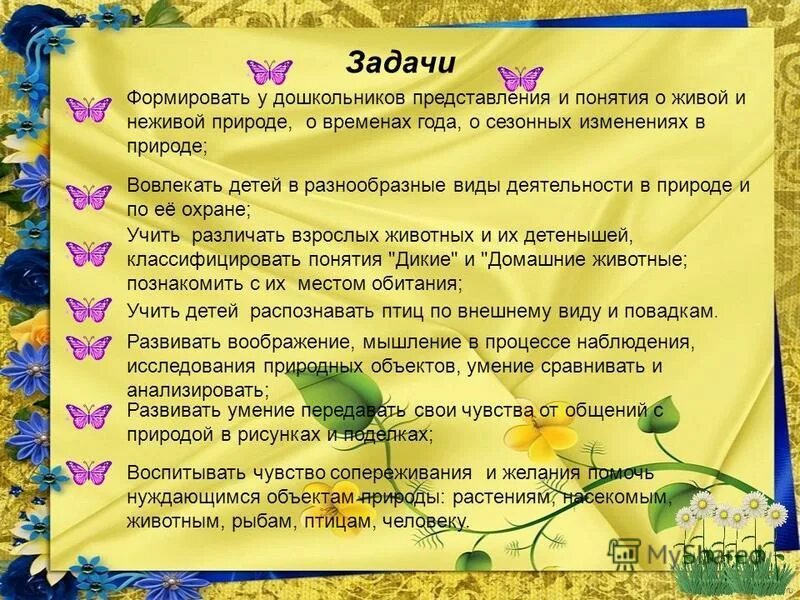 Задачи

Формировать у дошкольников представления и понятия о живой и неживой природе, о временах года, о сезонных изменениях в природе;

Вовлекать детей в разнообразные виды деятельности в природе и по её охране;

Учить различать взрослых животных и их детенышей, классифицировать понятия "Дикие" и "Домашние животные; познакомить с их местом обитания;

Учить детей распознавать птиц по внешнему виду и повадкам.

Развивать воображение, мышление в процессе наблюдения, исследования природных объектов, умение сравнивать и анализировать;

Развивать умение передавать свои чувства от общений с природой в рисунках и поделках;

Воспитывать чувство сопереживания и желания помочь нуждающимся объектам природы: растениям, насекомым, животным, рыбам, птицам, человеку.

MyShared